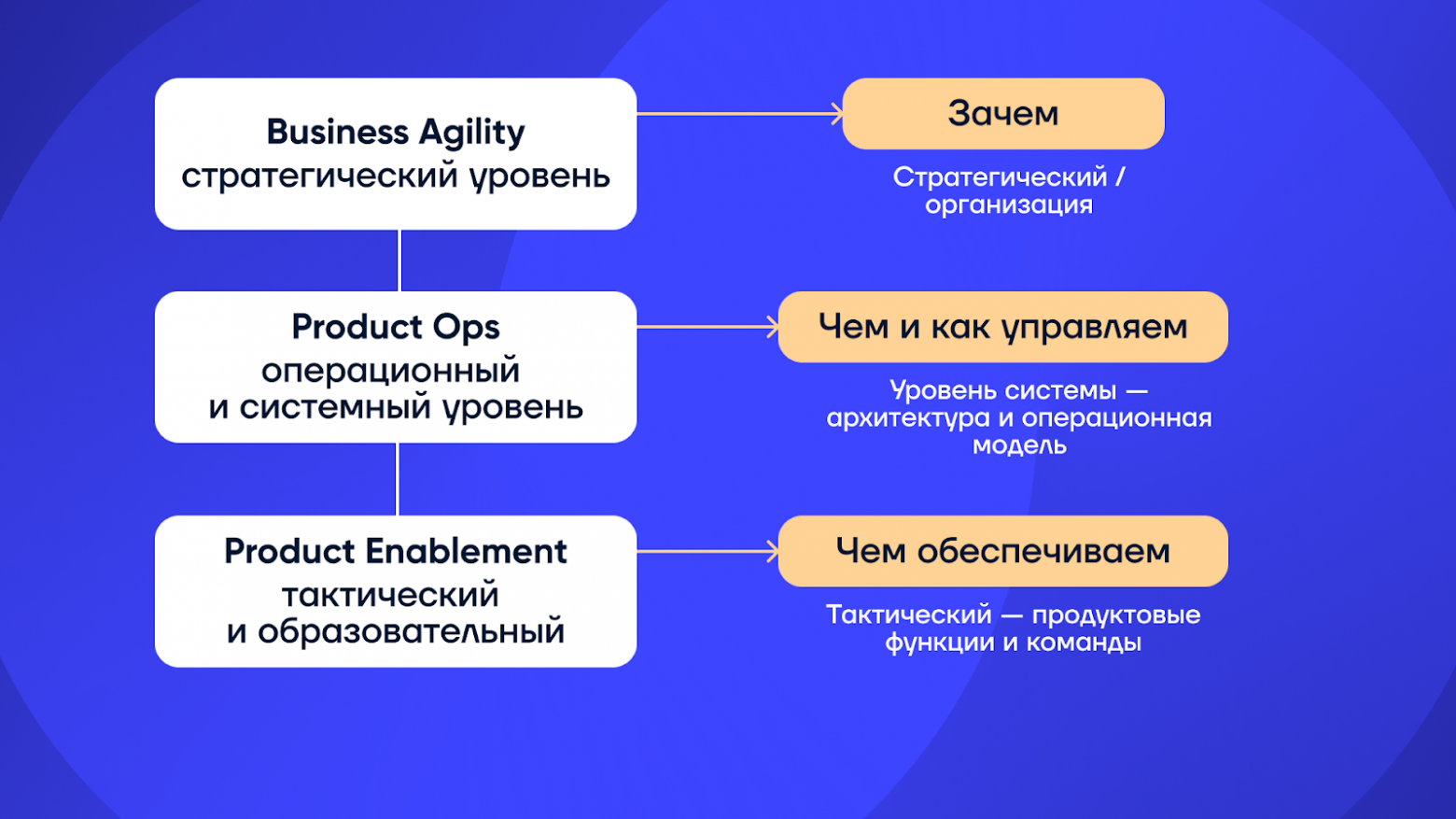 Business Agility
стратегический уровень

Зачем

Стратегический / организация

Product Ops
операционный и системный уровень

Чем и как управляем

Уровень системы — архитектура и операционная модель

Product Enablement
тактический и образовательный

Чем обеспечиваем

Тактический — продуктовые функции и команды